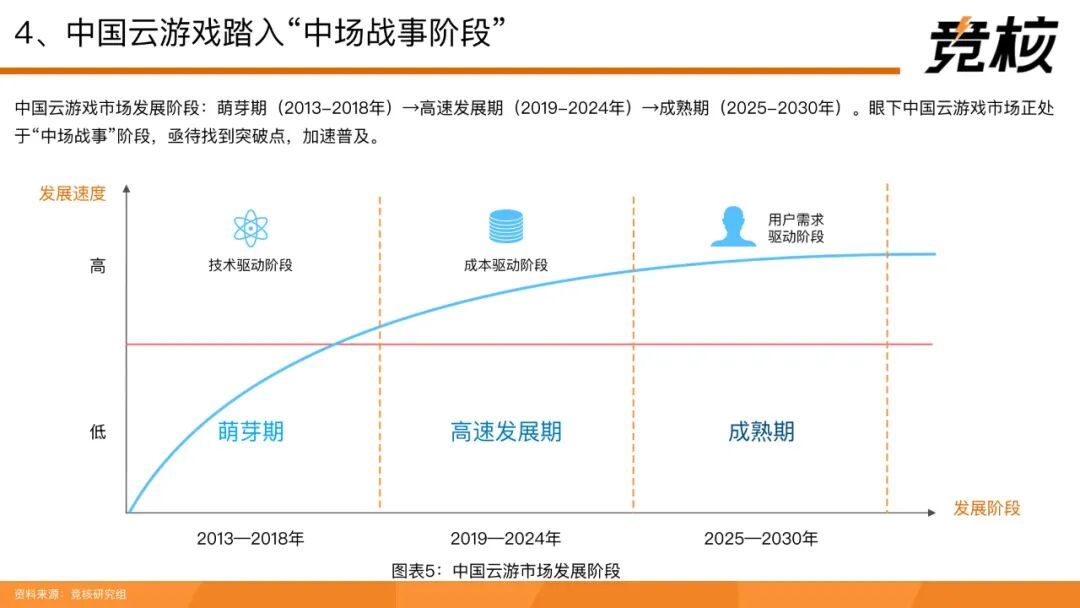 4、中国云游戏踏入“中场战事阶段”

竞核

中国云游戏市场发展阶段：萌芽期（2013-2018年）→高速发展期（2019-2024年）→成熟期（2025-2030年）。眼下中国云游戏市场正处于“中场战事”阶段，亟待找到突破点，加速普及。

发展速度

高

低

技术驱动阶段

成本驱动阶段

用户需求驱动阶段

萌芽期

高速发展期

成熟期

发展阶段

2013—2018年

2019—2024年

2025—2030年

图表5：中国云游市场发展阶段

资料来源：竞核研究组